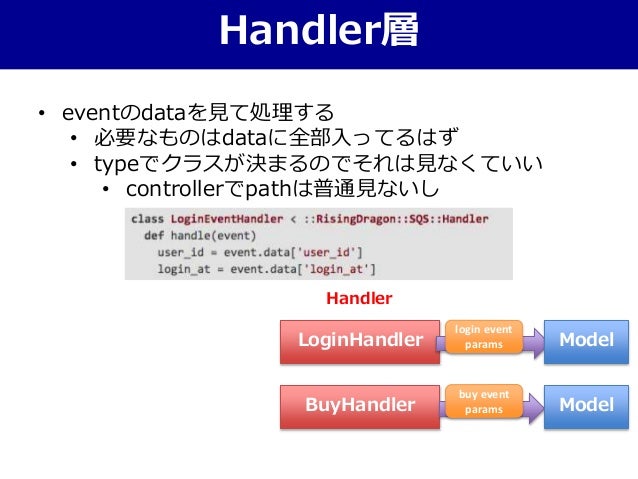 Handler層

• eventのdataを見て処理する
  • 必要なものはdataに全部入ってるはず
  • typeでクラスが決まるのでそれは見なくていい
    • controllerでpathは普通見ないし

class LoginEventHandler < ::RisingDragon::SQS::Handler
  def handle(event)
    user_id = event.data['user_id']
    login_at = event.data['login_at']

Handler

LoginHandler
login event params
Model

BuyHandler
buy event params
Model